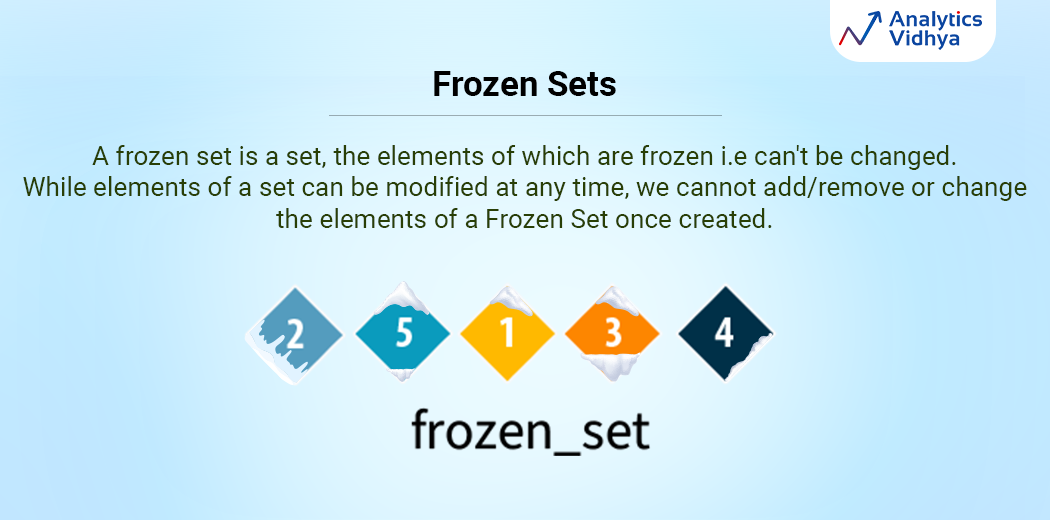 Analytics Vidhya

Frozen Sets

A frozen set is a set, the elements of which are frozen i.e can't be changed. While elements of a set can be modified at any time, we cannot add/remove or change the elements of a Frozen Set once created.

2 5 1 3 4

frozen_set